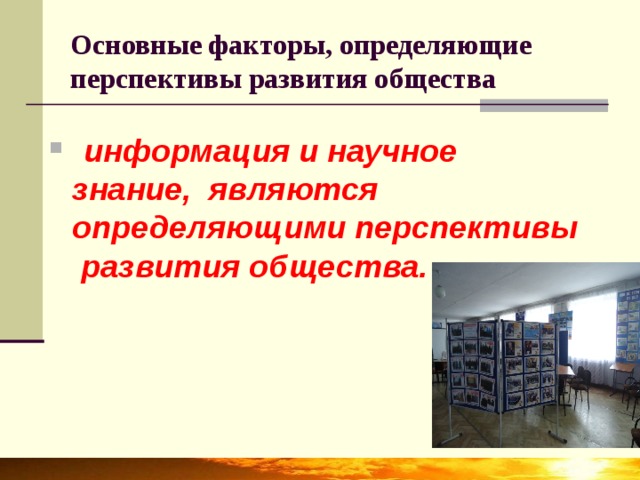 Основные факторы, определяющие перспективы развития общества

информация и научное знание, являются определяющими перспективы развития общества.